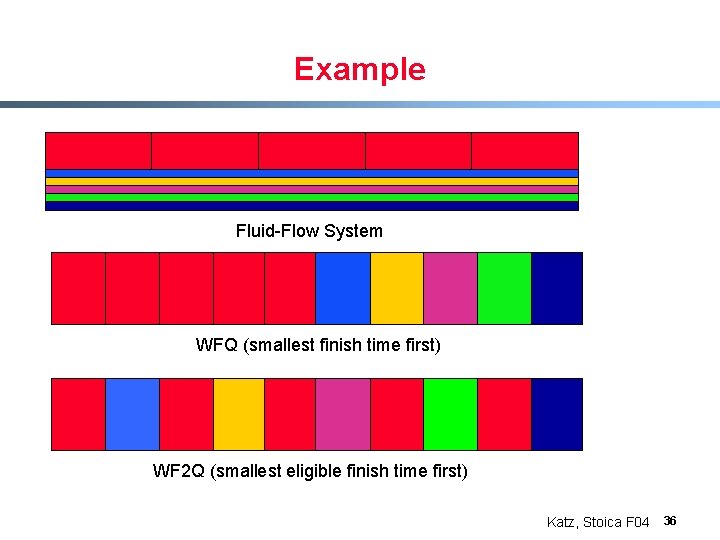 Example

Fluid-Flow System

WFQ (smallest finish time first)

WF2Q (smallest eligible finish time first)

Katz, Stoica F04 36